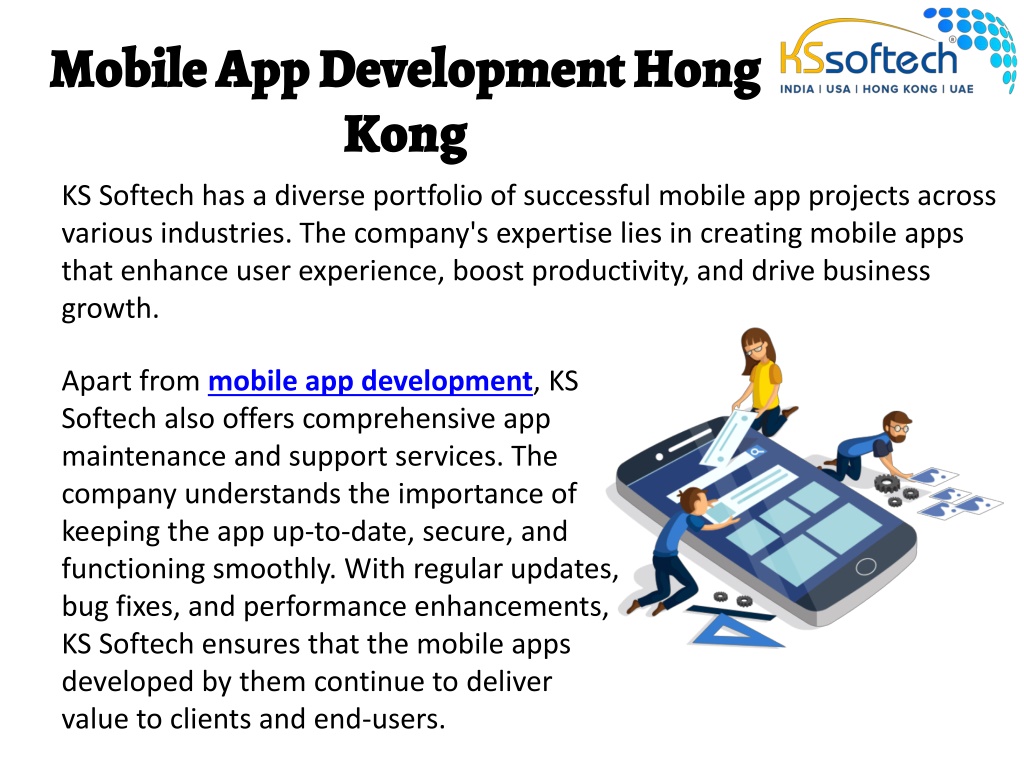 Mobile App Development Hong Kong

KSsoftech®
INDIA | USA | HONG KONG | UAE

KS Softech has a diverse portfolio of successful mobile app projects across various industries. The company's expertise lies in creating mobile apps that enhance user experience, boost productivity, and drive business growth.

Apart from mobile app development, KS Softech also offers comprehensive app maintenance and support services. The company understands the importance of keeping the app up-to-date, secure, and functioning smoothly. With regular updates, bug fixes, and performance enhancements, KS Softech ensures that the mobile apps developed by them continue to deliver value to clients and end-users.